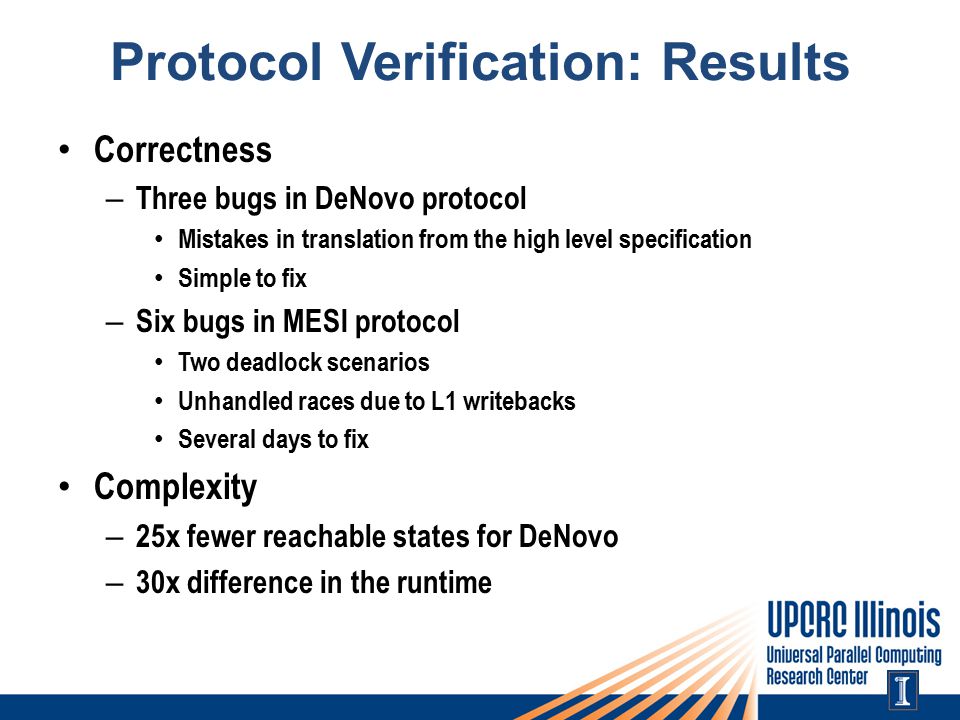 Protocol Verification: Results

• Correctness
– Three bugs in DeNovo protocol
• Mistakes in translation from the high level specification
• Simple to fix
– Six bugs in MESI protocol
• Two deadlock scenarios
• Unhandled races due to L1 writebacks
• Several days to fix
• Complexity
– 25x fewer reachable states for DeNovo
– 30x difference in the runtime

UPCRC Illinois
Universal Parallel Computing Research Center
I